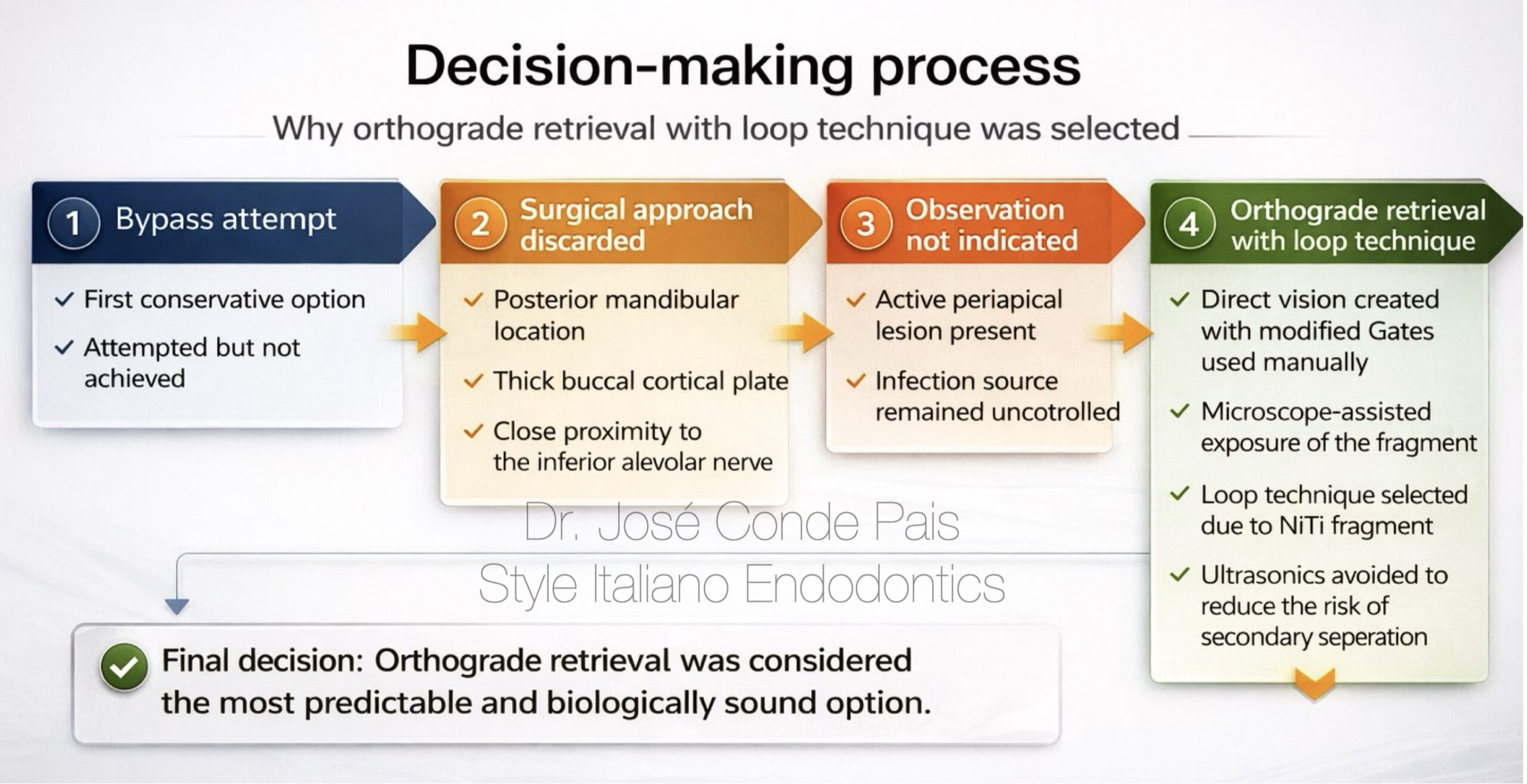 Decision-making process

Why orthograde retrieval with loop technique was selected

1 Bypass attempt

✓ First conservative option

✓ Attempted but not achieved

2 Surgical approach discarded

✓ Posterior mandibular location

✓ Thick buccal cortical plate

✓ Close proximity to the inferior alevolar nerve

3 Observation not indicated

✓ Active periapical lesion present

✓ Infection source remained uncotrolled

4 Orthograde retrieval with loop technique

✓ Direct vision created with modified Gates used manually

✓ Microscope-assisted exposure of the fragment

✓ Loop technique selected due to NiTi fragment

✓ Ultrasonics avoided to reduce the risk of secondary seperation

Dr. José Conde Pais
Style Italiano Endodontics

Final decision: Orthograde retrieval was considered the most predictable and biologically sound option.